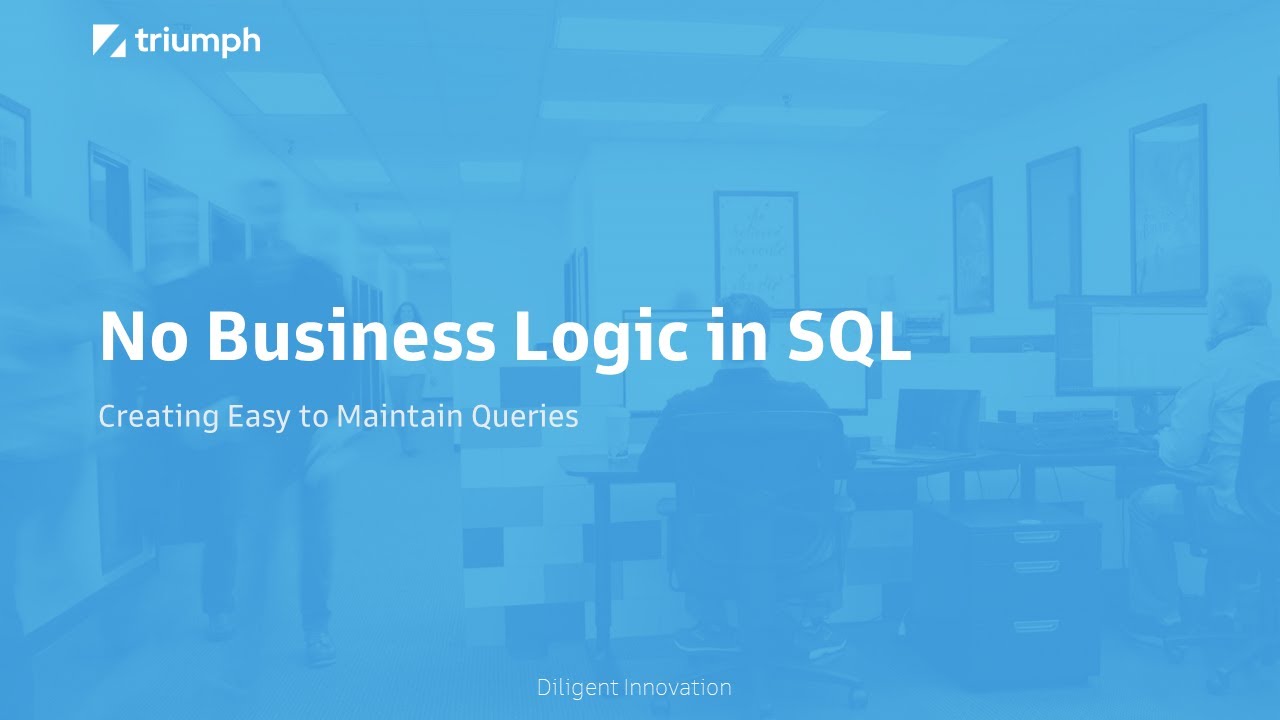 triumph

No Business Logic in SQL

Creating Easy to Maintain Queries

Diligent Innovation